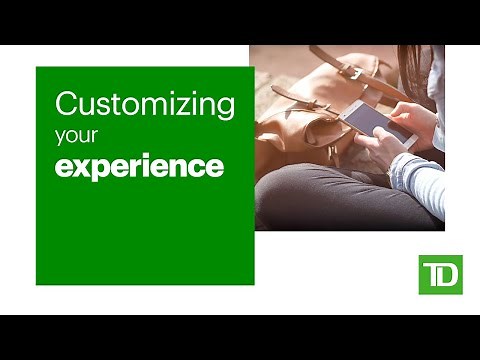 Customizing your experience

TD